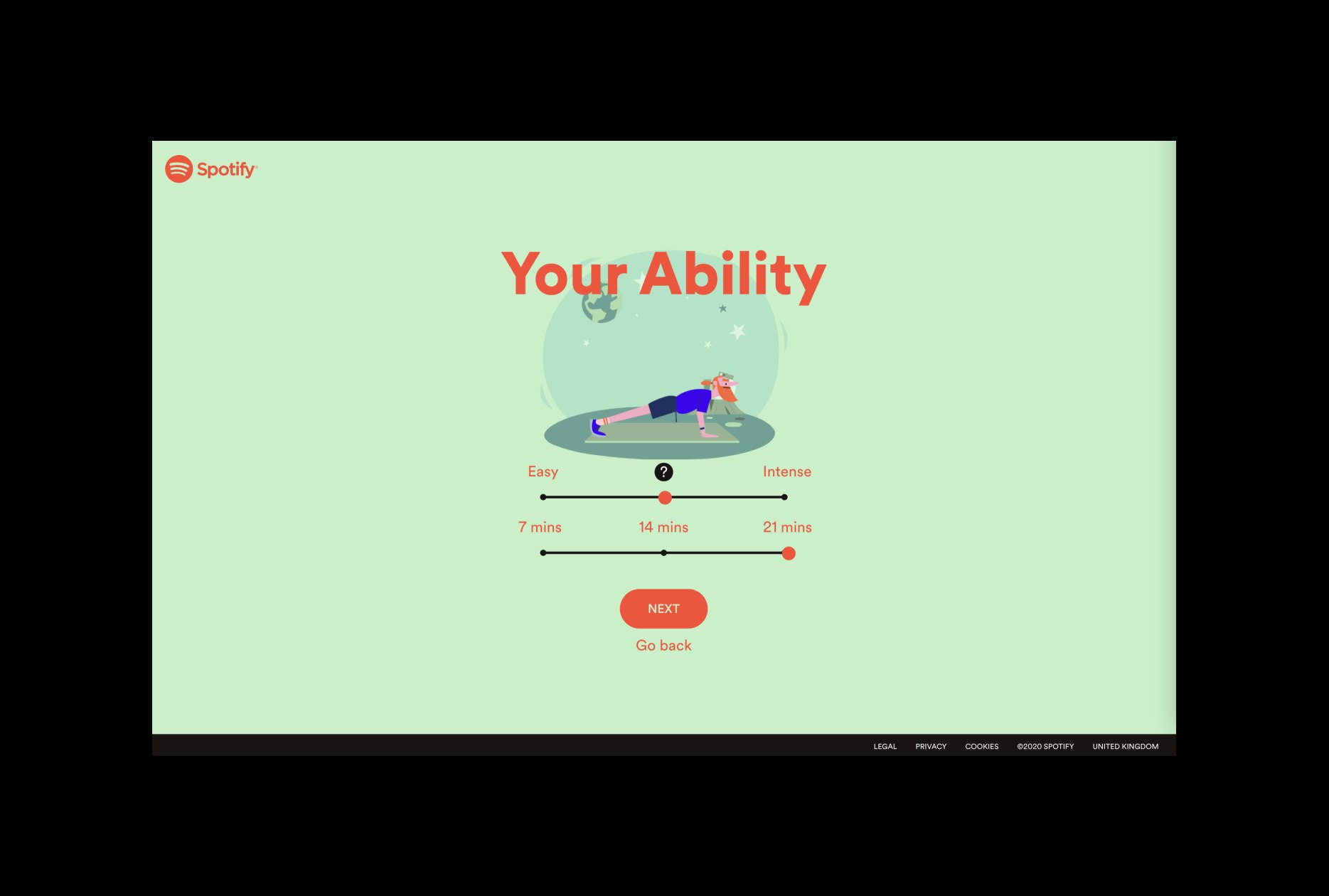 Spotify

Your Ability

Easy ? Intense

7 mins 14 mins 21 mins

NEXT

Go back

LEGAL PRIVACY COOKIES ©2020 SPOTIFY UNITED KINGDOM